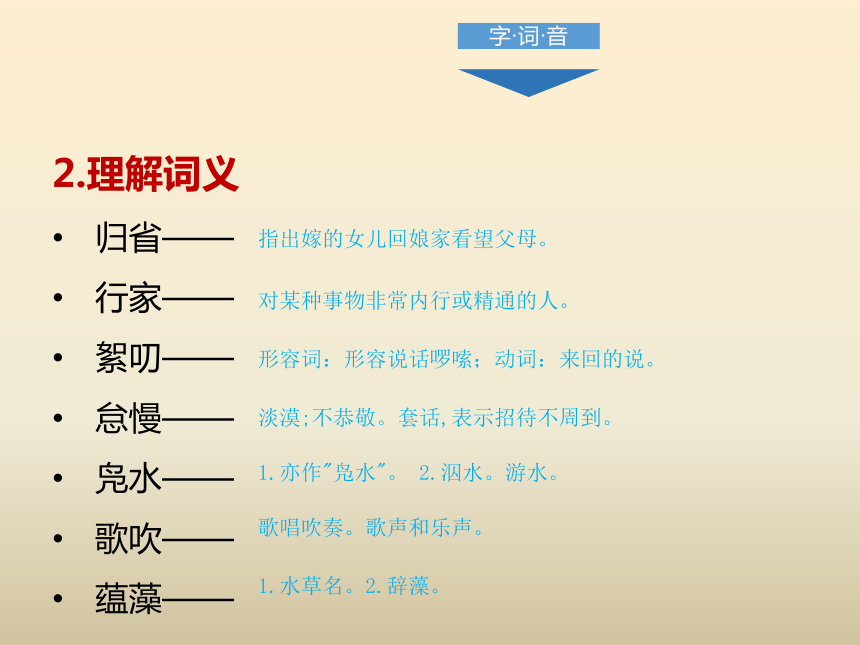 字·词·音

2.理解词义

• 归省—— 指出嫁的女儿回娘家看望父母。

• 行家—— 对某种事物非常内行或精通的人。

• 絮叨—— 形容词：形容说话啰嗦；动词：来回的说。

• 怠慢—— 淡漠;不恭敬。套话,表示招待不周到。

• 凫水—— 1.亦作"凫水"。 2.泅水。游水。

• 歌吹—— 歌唱吹奏。歌声和乐声。

• 蕴藻—— 1.水草名。2.辞藻。